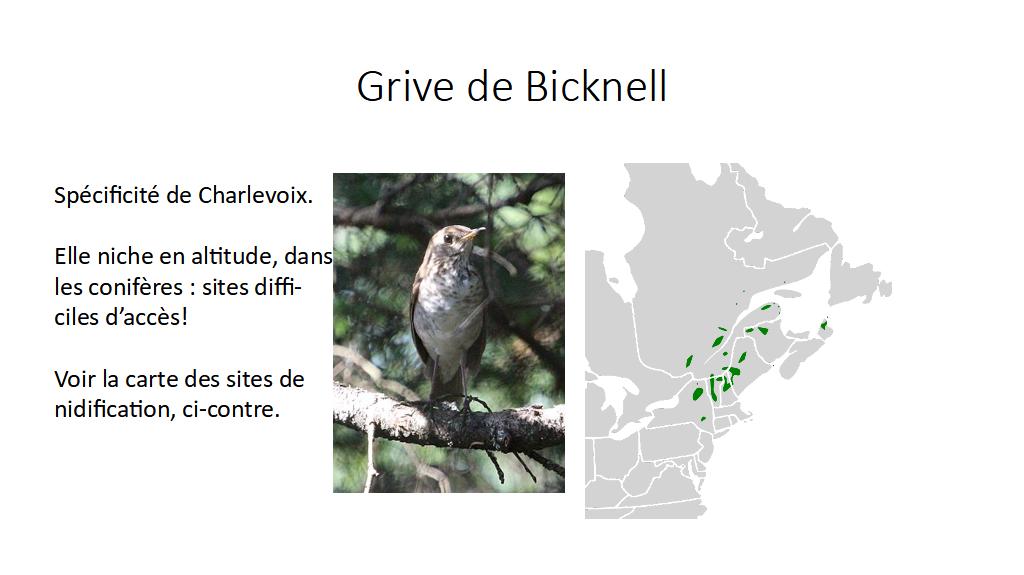 Grive de Bicknell

Spécificité de Charlevoix.

Elle niche en altitude, dans les conifères : sites difficiles d'accès!

Voir la carte des sites de nidification, ci-contre.